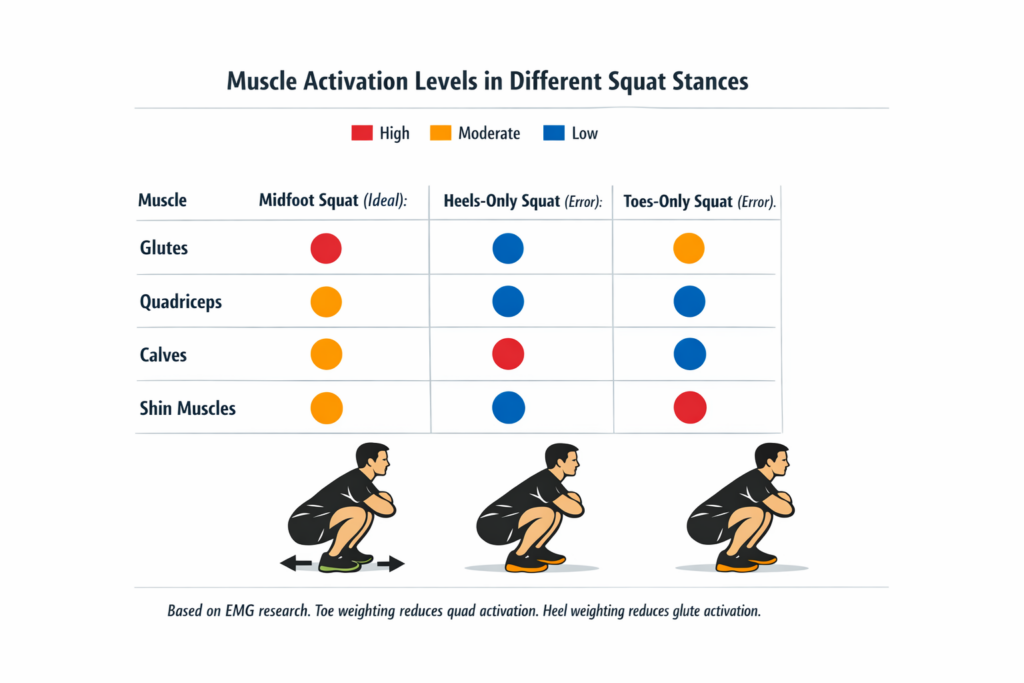 Muscle Activation Levels in Different Squat Stances

High Moderate Low

| Muscle | Midfoot Squat (Ideal): | Heels-Only Squat (Error): | Toes-Only Squat (Error). |
|---|---|---|---|
| Glutes | | | |
| Quadriceps | | | |
| Calves | | | |
| Shin Muscles | | | |

Based on EMG research. Toe weighting reduces quad activation. Heel weighting reduces glute activation.